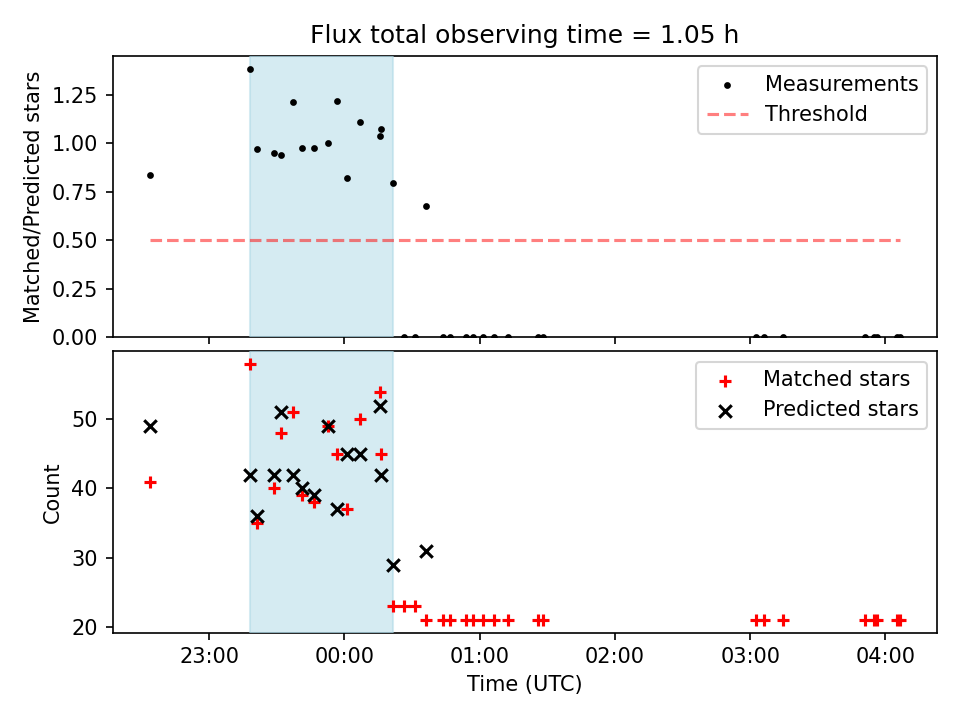 Flux total observing time = 1.05 h

Matched/Predicted stars

1.25
1.00
0.75
0.50
0.25
0.00

Measurements
Threshold

Count

50
40
30
20

Matched stars
Predicted stars

23:00
00:00
01:00
02:00
03:00
04:00

Time (UTC)